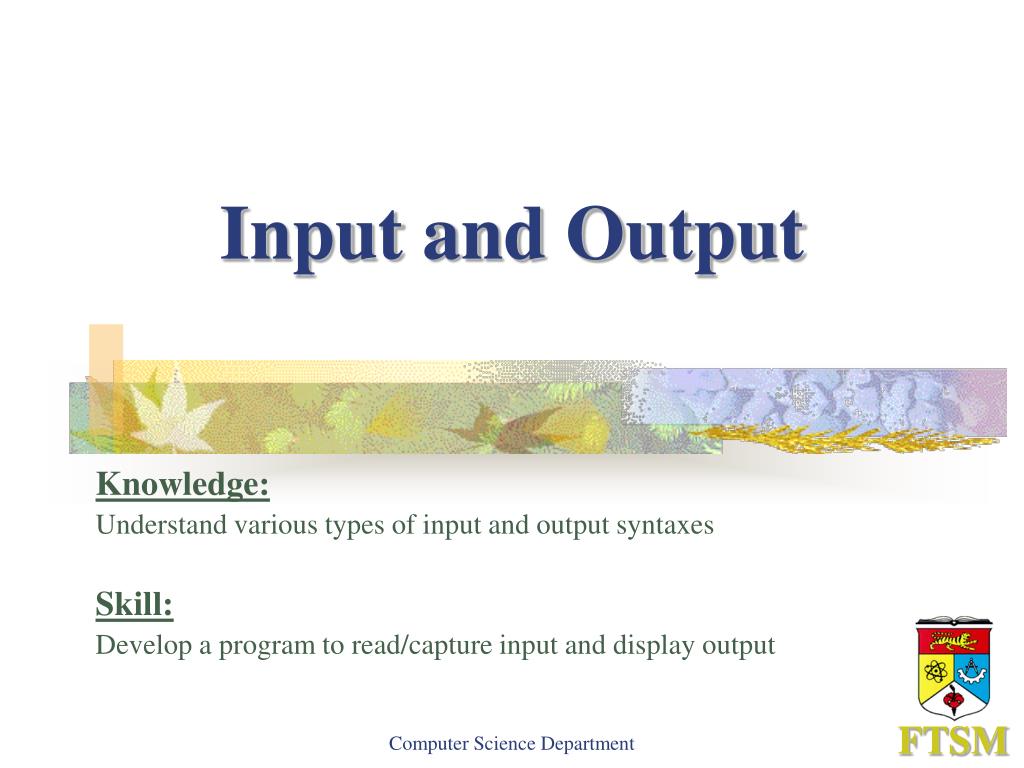 Input and Output

Knowledge:
Understand various types of input and output syntaxes

Skill:
Develop a program to read/capture input and display output

Computer Science Department

FTSM